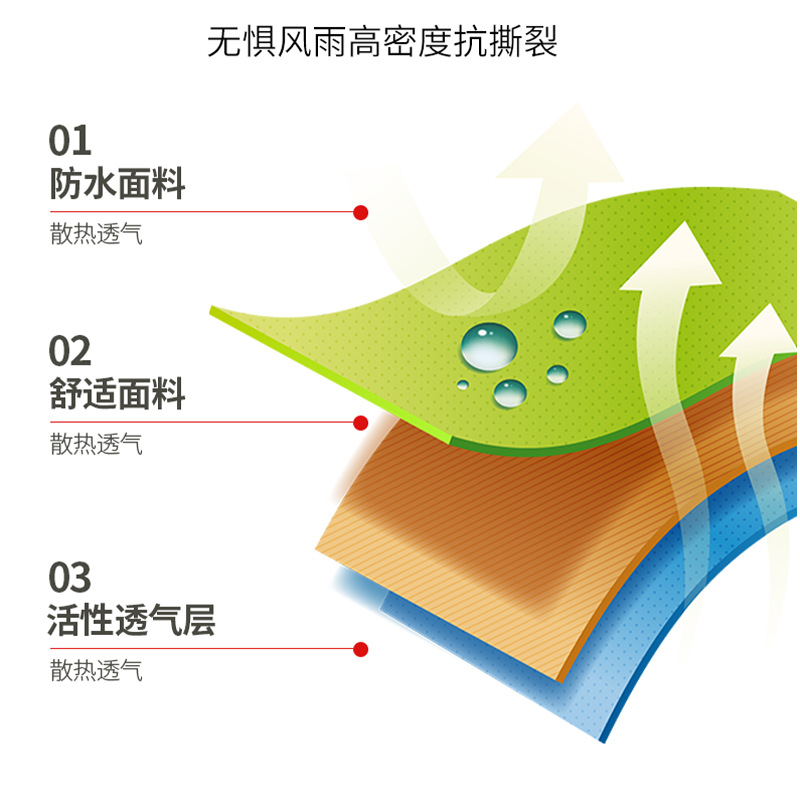 无惧风雨高密度抗撕裂

01
防水面料
散热透气

02
舒适面料
散热透气

03
活性透气层
散热透气